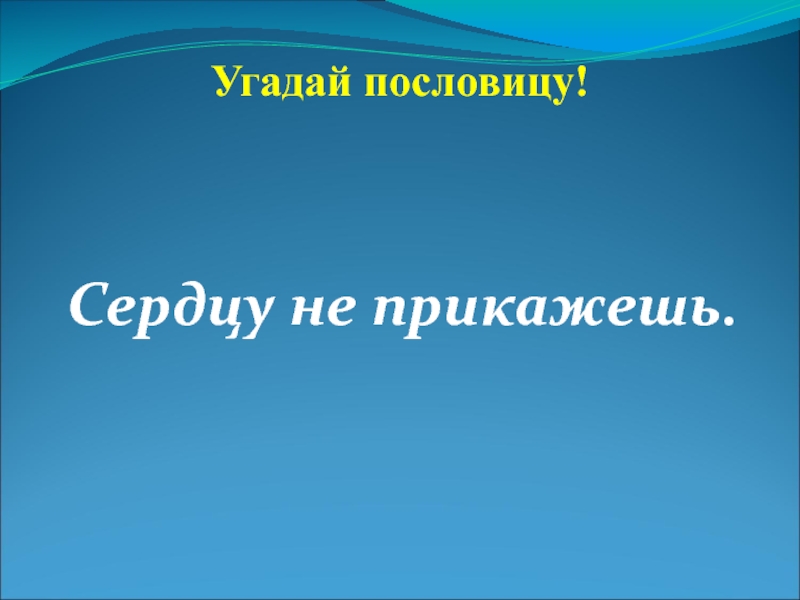 Угадай пословицу!

Сердцу не прикажешь.